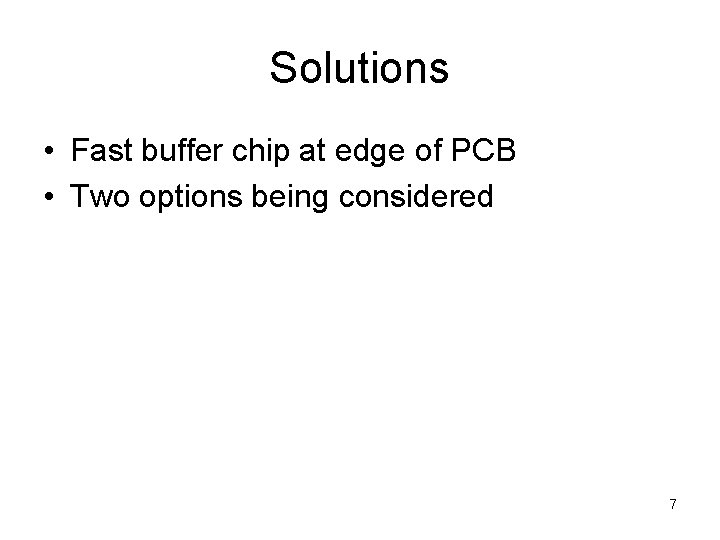 Solutions

• Fast buffer chip at edge of PCB
• Two options being considered

7